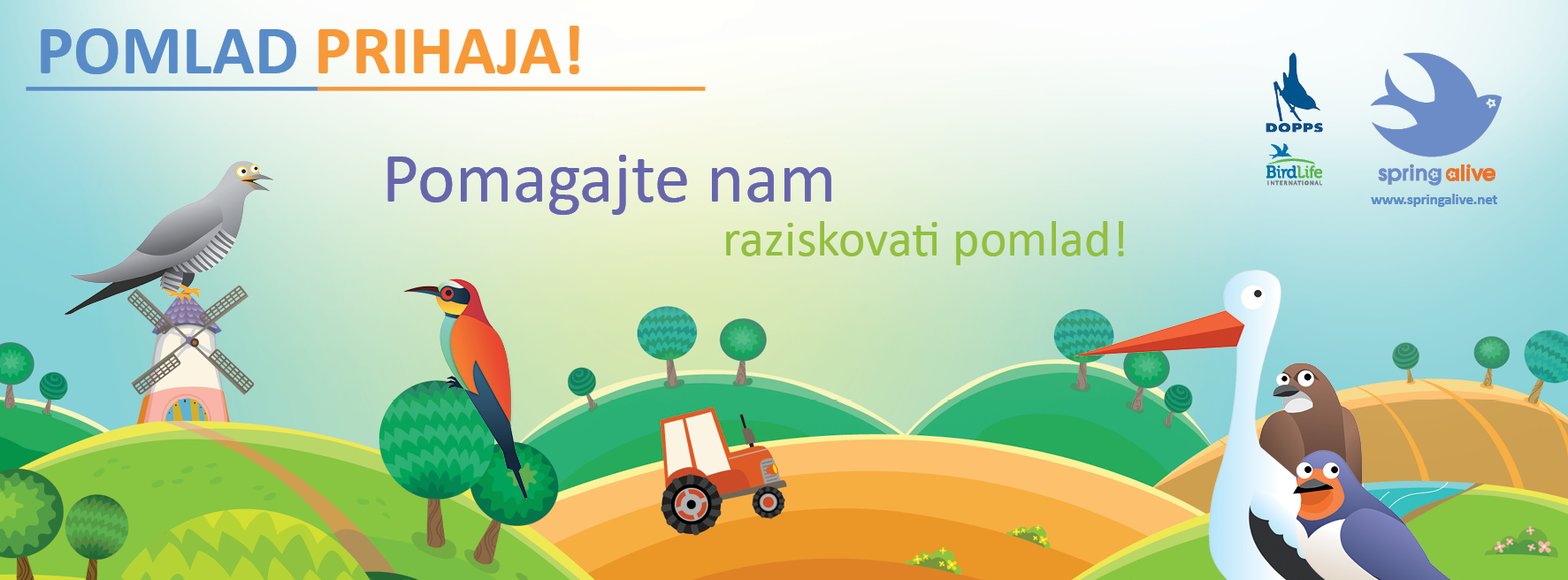 POMLAD PRIHAJA!

Pomagajte nam
raziskovati pomlad!

DOPPS
BirdLife INTERNATIONAL

spring alive
www.springalive.net